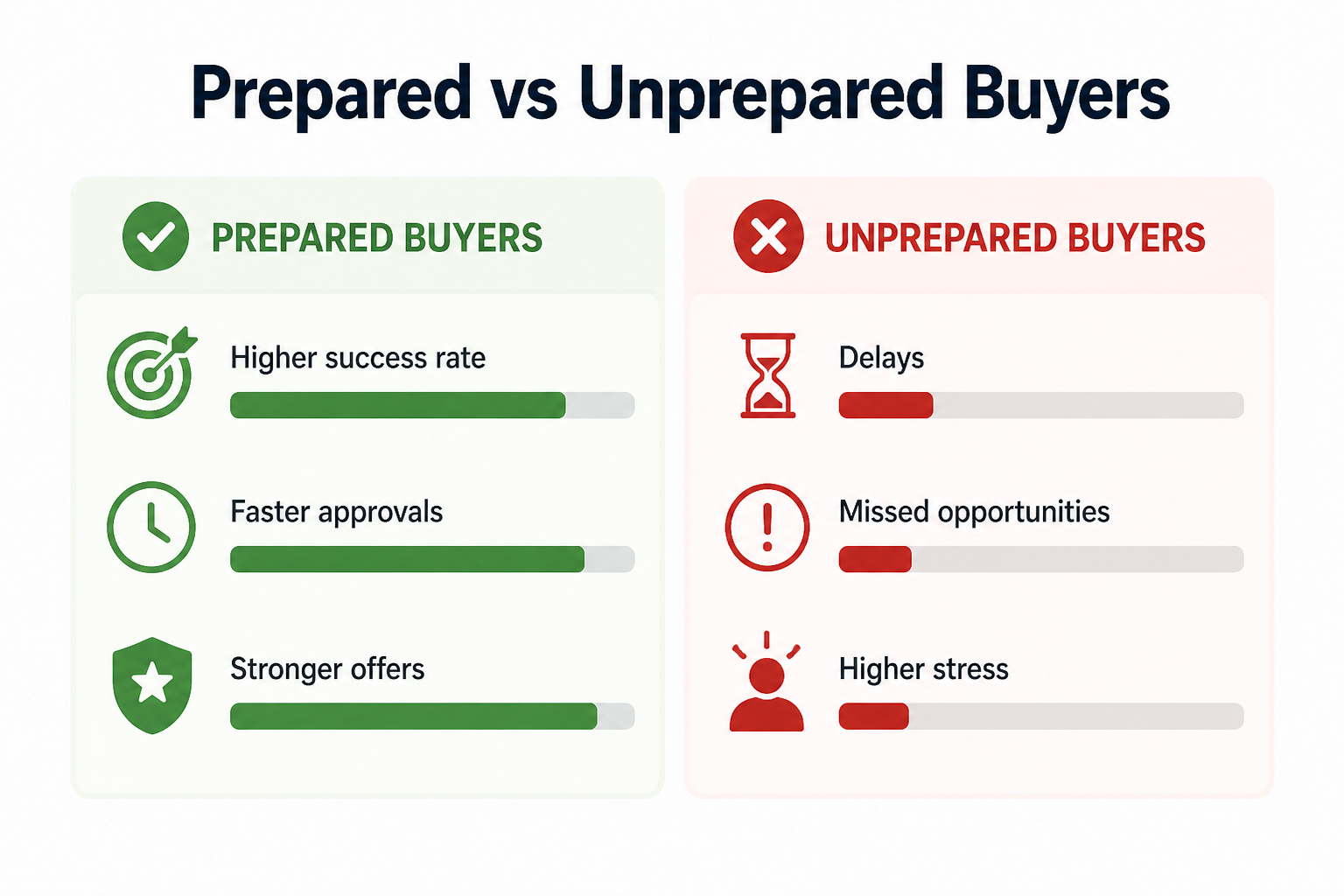 Prepared vs Unprepared Buyers

PREPARED BUYERS

Higher success rate

Faster approvals

Stronger offers

UNPREPARED BUYERS

Delays

Missed opportunities

Higher stress